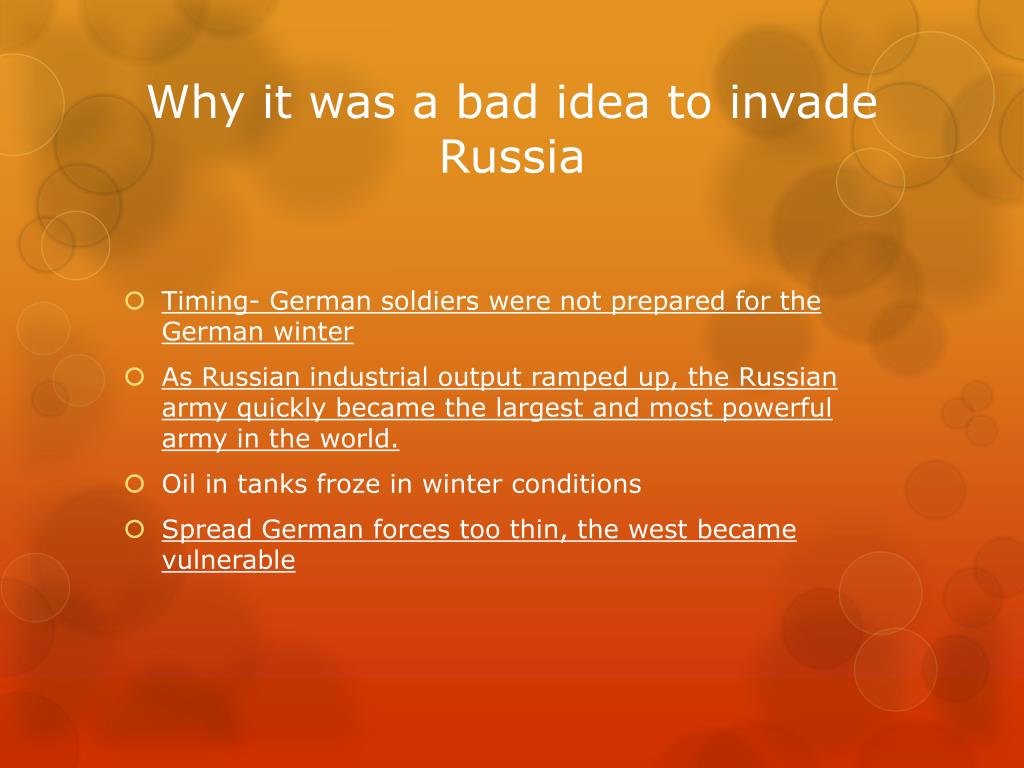 Why it was a bad idea to invade Russia

Timing- German soldiers were not prepared for the German winter

As Russian industrial output ramped up, the Russian army quickly became the largest and most powerful army in the world.

Oil in tanks froze in winter conditions

Spread German forces too thin, the west became vulnerable